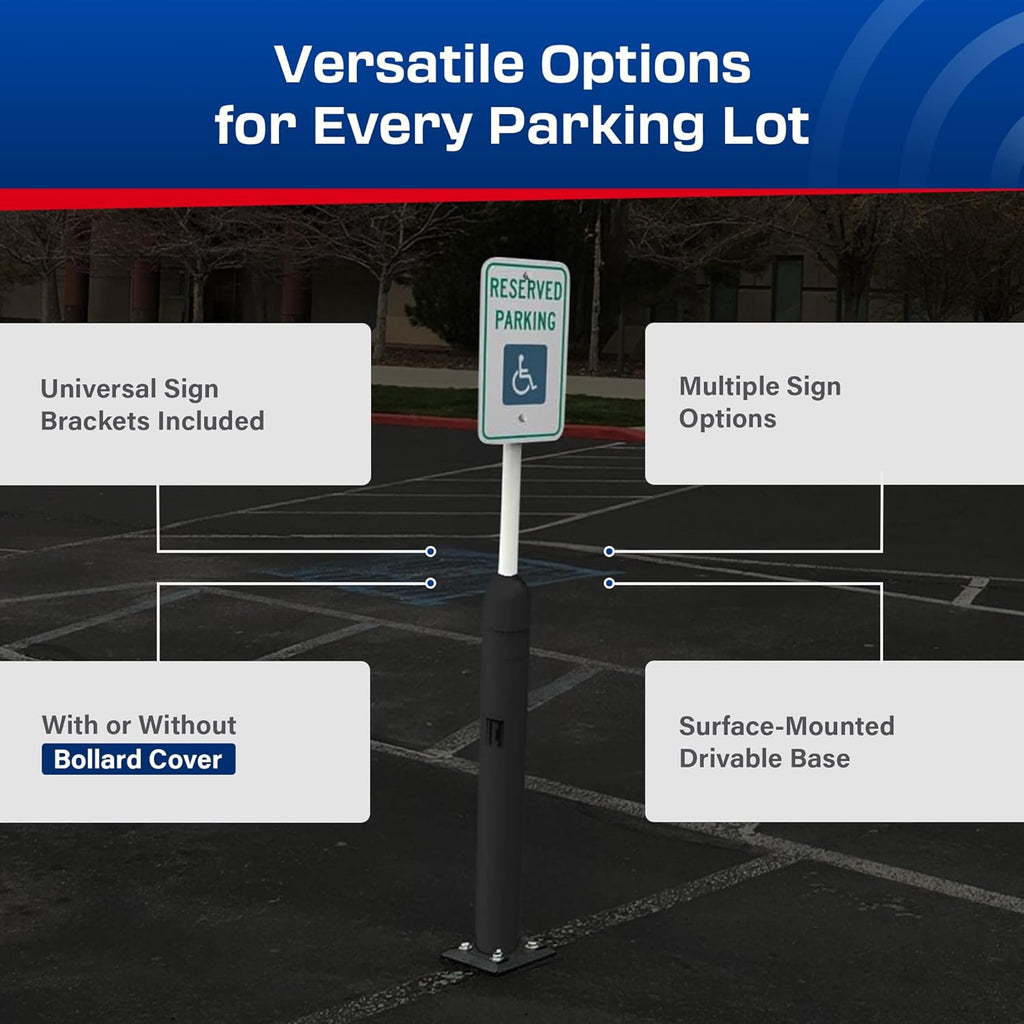 Versatile Options for Every Parking Lot

RESERVED PARKING

Universal Sign Brackets Included

Multiple Sign Options

With or Without Bollard Cover

Surface-Mounted Drivable Base